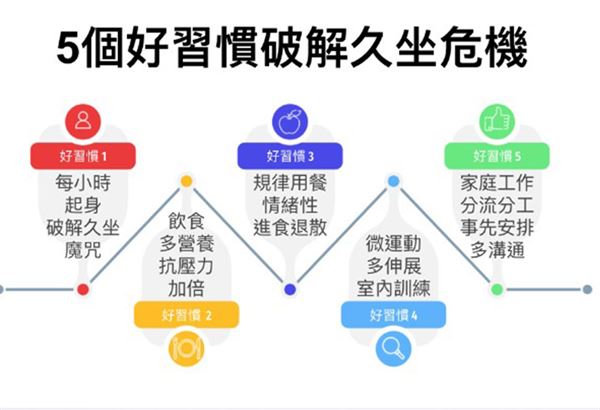 5個好習慣破解久坐危機

好習慣 1
每小時
起身
破解久坐
魔咒

飲食
多營養
抗壓力
加倍
好習慣 2

好習慣 3
規律用餐
情緒性
進食退散

微運動
多伸展
室內訓練
好習慣 4

好習慣 5
家庭工作
分流分工
事先安排
多溝通